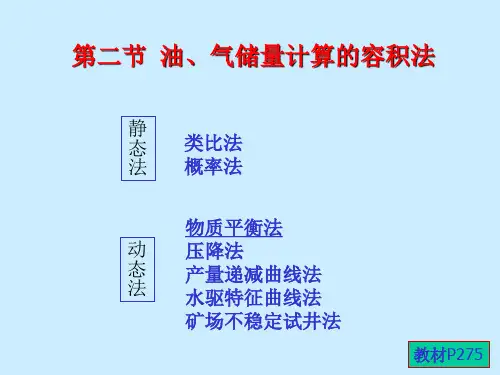 第二节 油、气储量计算的容积法

静态法

类比法
概率法

动态法

物质平衡法
压降法
产量递减曲线法
水驱特征曲线法
矿场不稳定试井法

教材P275